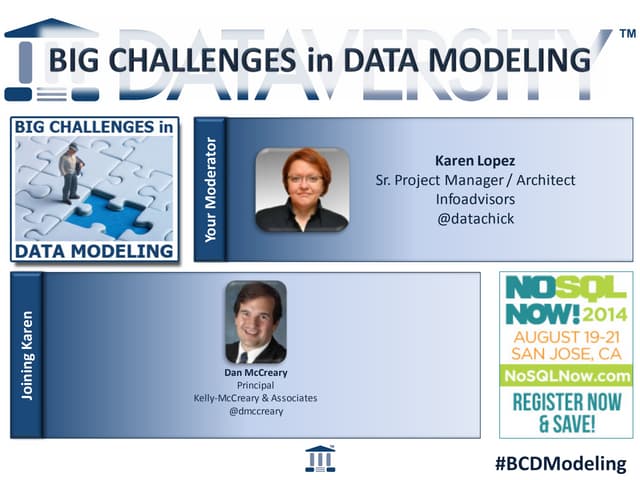 DATAVERSITY™
BIG CHALLENGES in DATA MODELING

BIG CHALLENGES in
DATA MODELING

Your Moderator

Karen Lopez
Sr. Project Manager / Architect
Infoadvisors
@datachick

Joining Karen

Dan McCreary
Principal
Kelly-McCreary & Associates
@dmccreary

NOSQL NOW! 2014
AUGUST 19-21
SAN JOSE, CA
NoSQLNow.com
REGISTER NOW & SAVE!

#BCDModeling